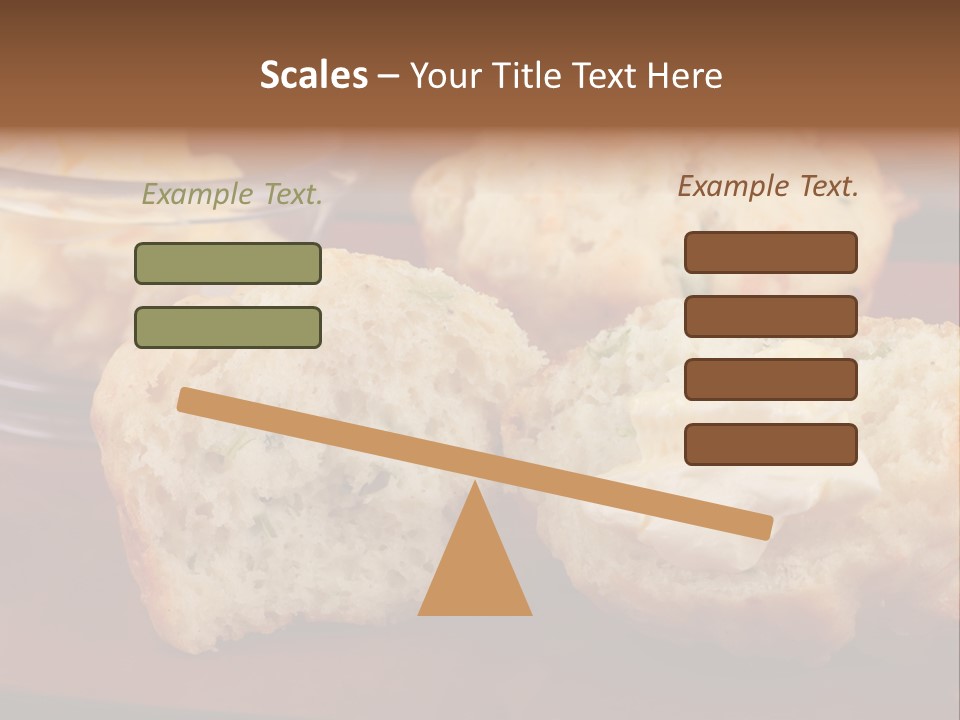 Scales – Your Title Text Here

Example Text.

Example Text.